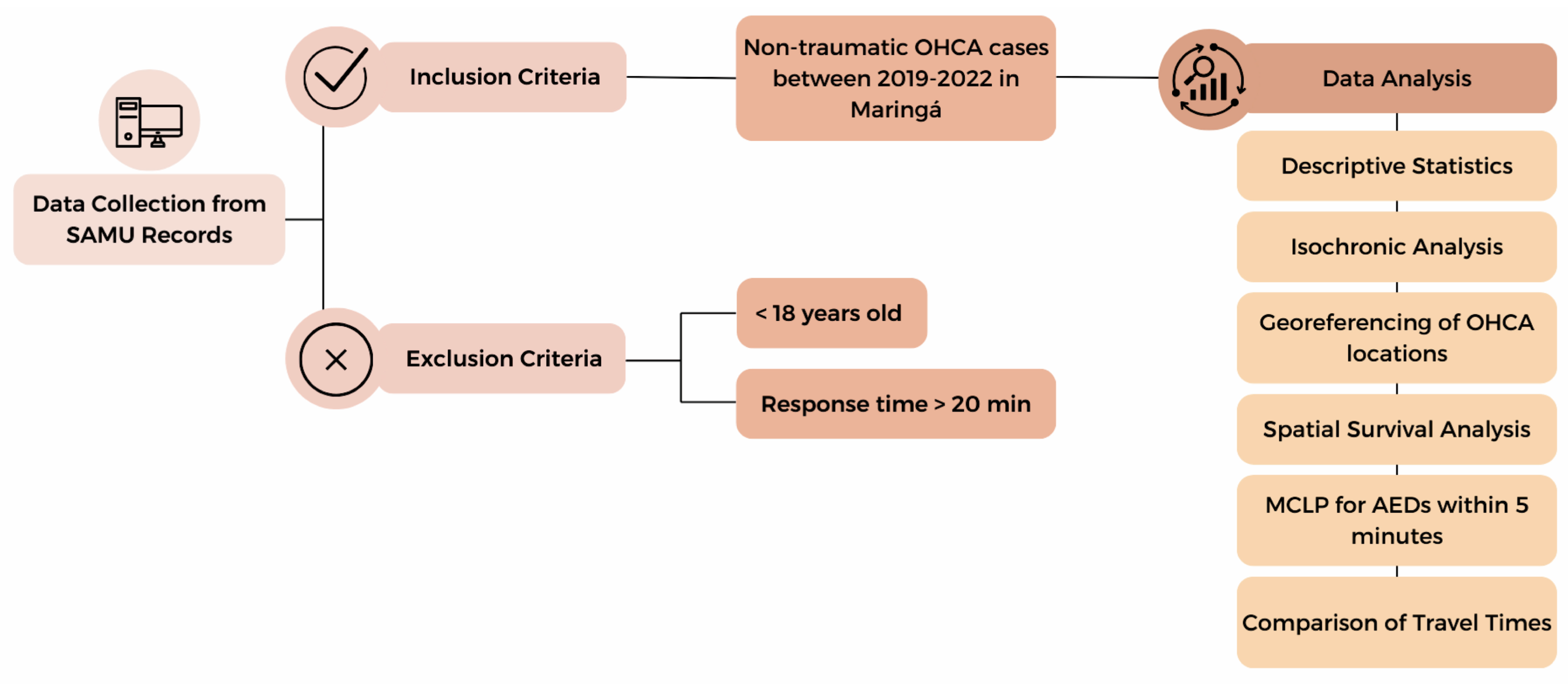 Data Collection from SAMU Records

Inclusion Criteria

Non-traumatic OHCA cases between 2019-2022 in Maringá

Exclusion Criteria

< 18 years old

Response time > 20 min

Data Analysis

Descriptive Statistics

Isochronic Analysis

Georeferencing of OHCA locations

Spatial Survival Analysis

MCLP for AEDs within 5 minutes

Comparison of Travel Times